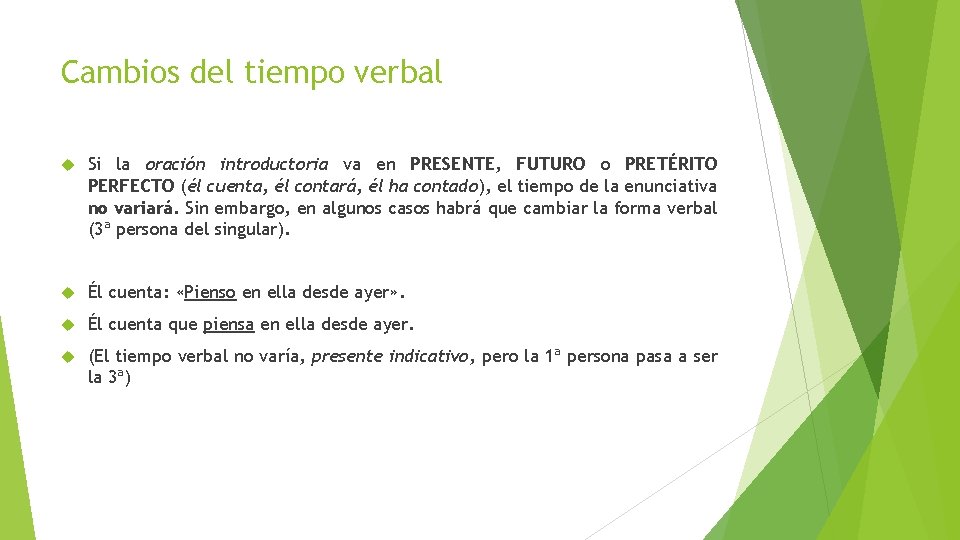 Cambios del tiempo verbal

Si la oración introductoria va en PRESENTE, FUTURO o PRETÉRITO PERFECTO (él cuenta, él contará, él ha contado), el tiempo de la enunciativa no variará. Sin embargo, en algunos casos habrá que cambiar la forma verbal (3ª persona del singular).

Él cuenta: «Pienso en ella desde ayer».

Él cuenta que piensa en ella desde ayer.

(El tiempo verbal no varía, presente indicativo, pero la 1ª persona pasa a ser la 3ª)